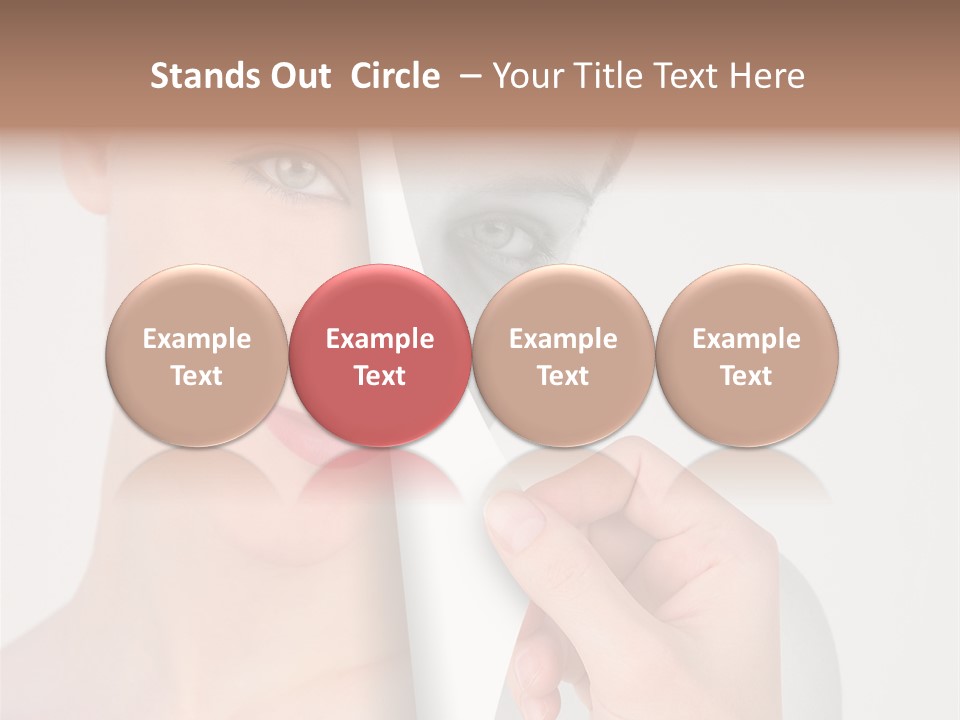 Stands Out Circle – Your Title Text Here

Example Text

Example Text

Example Text

Example Text